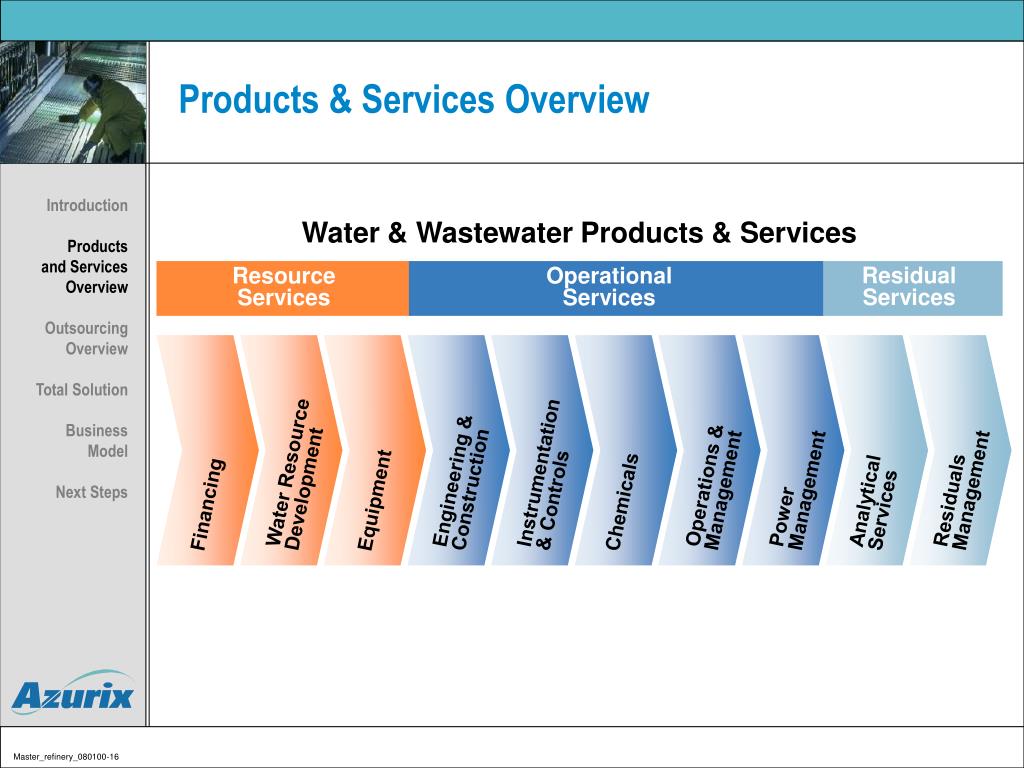 Products & Services Overview

Introduction

Products and Services Overview

Outsourcing Overview

Total Solution

Business Model

Next Steps

Water & Wastewater Products & Services

Resource Services

Operational Services

Residual Services

Financing

Water Resource Development

Equipment

Engineering & Construction

Instrumentation & Controls

Chemicals

Operations & Management

Power Management

Analytical Services

Residuals Management

Azurix

Master_refinery_080100-16